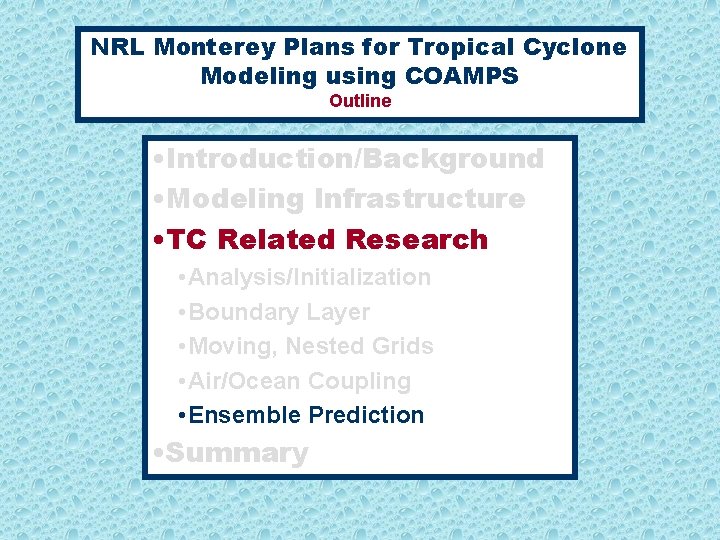 NRL Monterey Plans for Tropical Cyclone Modeling using COAMPS
Outline

•Introduction/Background
•Modeling Infrastructure
•TC Related Research
•Analysis/Initialization
•Boundary Layer
•Moving, Nested Grids
•Air/Ocean Coupling
•Ensemble Prediction
•Summary